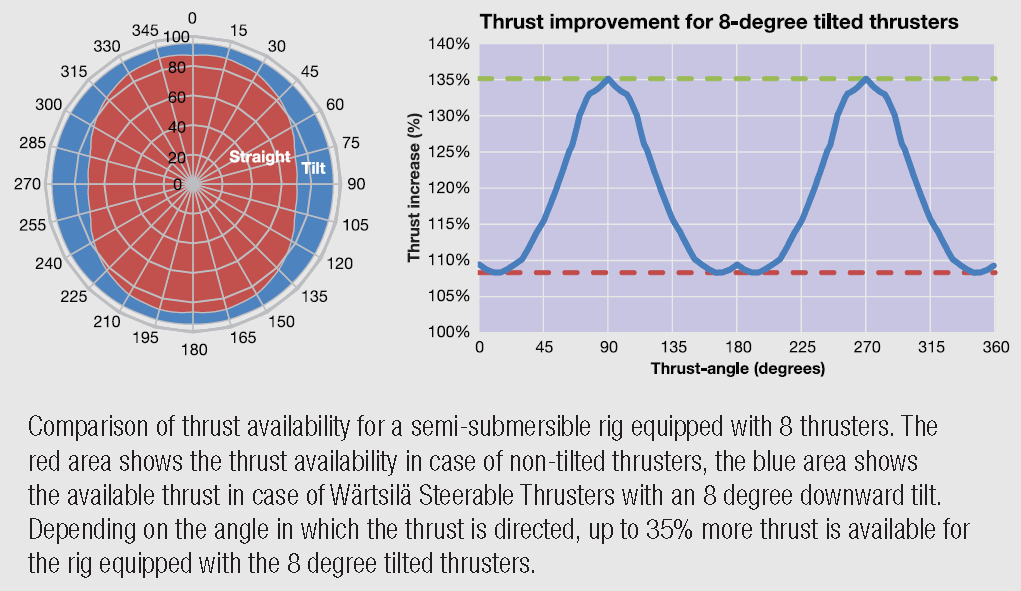 0
15
30
45
60
75
90
105
120
135
150
165
180
195
210
225
240
255
270
285
300
315
330
345
100
80
60
40
20
0
Straight
Tilt

Thrust improvement for 8-degree tilted thrusters

Thrust increase (%)
140%
135%
130%
125%
120%
115%
110%
105%
100%
0
45
90
135
180
225
270
315
360
Thrust-angle (degrees)

Comparison of thrust availability for a semi-submersible rig equipped with 8 thrusters. The red area shows the thrust availability in case of non-tilted thrusters, the blue area shows the available thrust in case of Wärtsilä Steerable Thrusters with an 8 degree downward tilt. Depending on the angle in which the thrust is directed, up to 35% more thrust is available for the rig equipped with the 8 degree tilted thrusters.